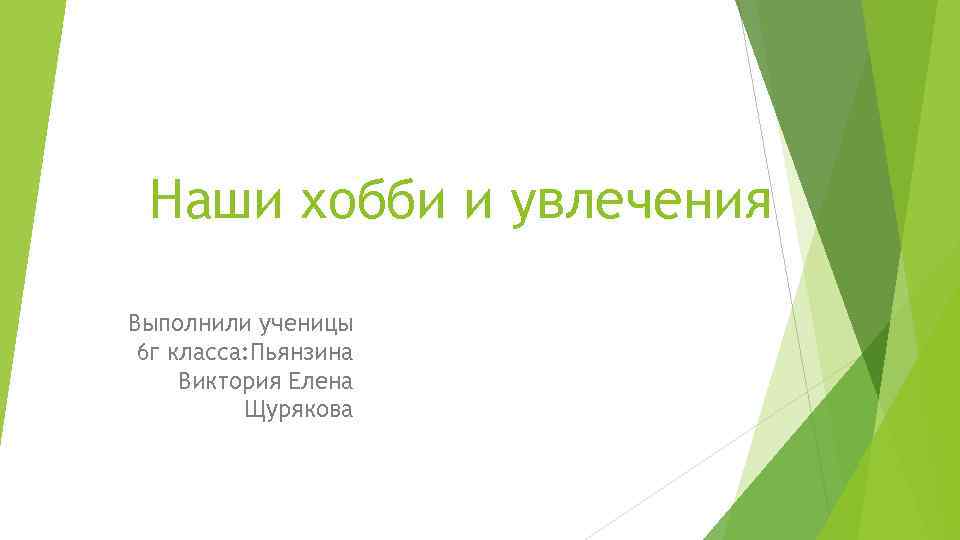 Наши хобби и увлечения

Выполнили ученицы 6г класса:Пьянзина Виктория Елена Щурякова